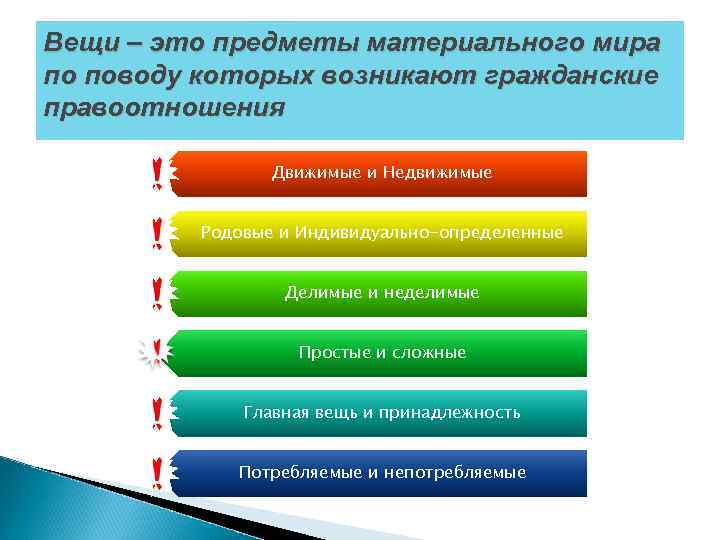 Вещи – это предметы материального мира по поводу которых возникают гражданские правоотношения

!
Движимые и Недвижимые

!
Родовые и Индивидуально-определенные

!
Делимые и неделимые

!
Простые и сложные

!
Главная вещь и принадлежность

!
Потребляемые и непотребляемые